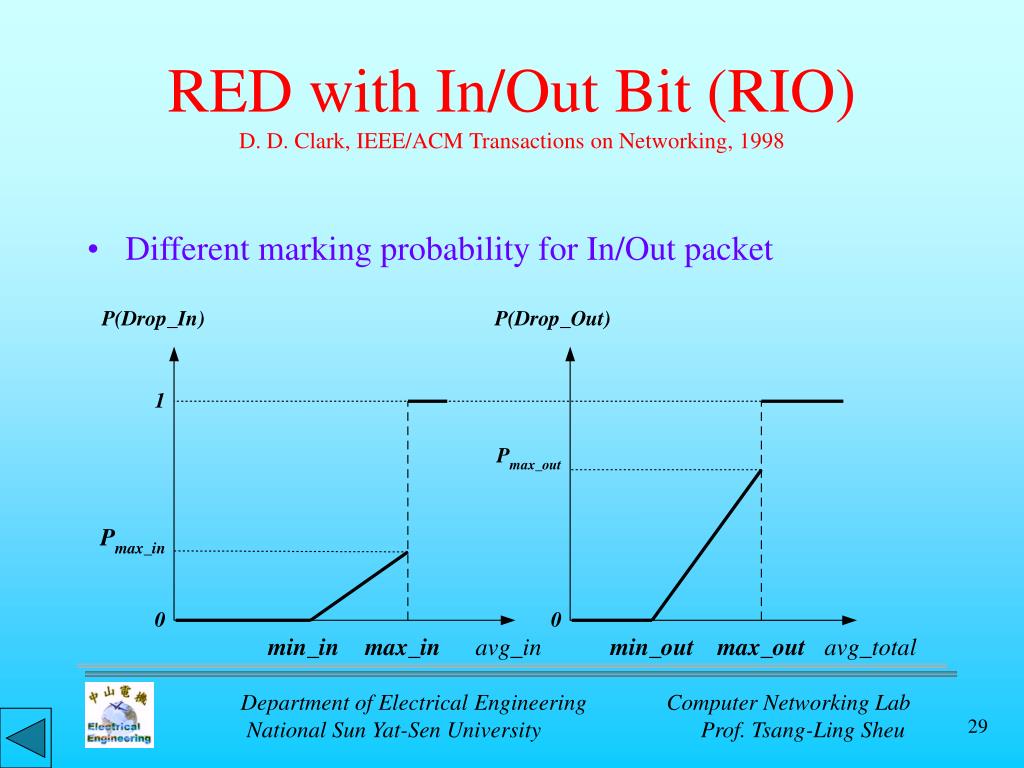 RED with In/Out Bit (RIO)
D. D. Clark, IEEE/ACM Transactions on Networking, 1998

• Different marking probability for In/Out packet

P(Drop_In)

1

$P_{max\_in}$

0

min_in max_in avg_in

P(Drop_Out)

$P_{max\_out}$

0

min_out max_out avg_total

中山電機 Electrical Engineering

Department of Electrical Engineering
National Sun Yat-Sen University

Computer Networking Lab
Prof. Tsang-Ling Sheu

29